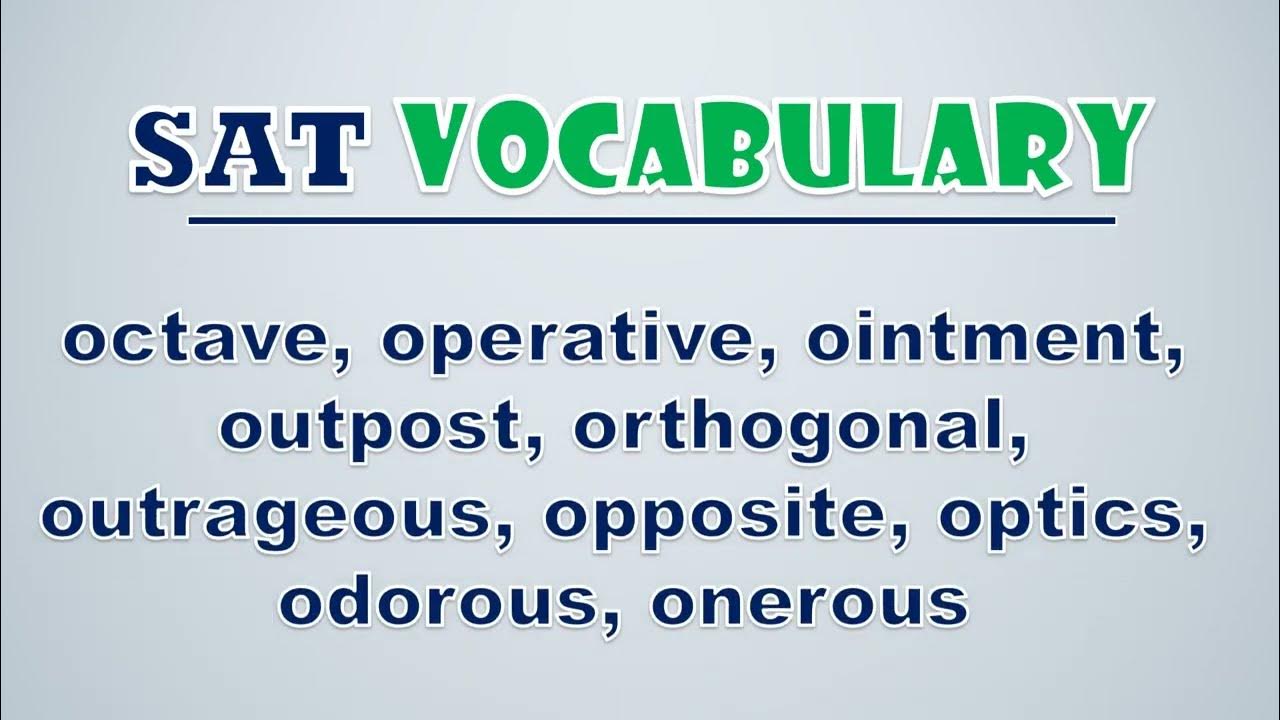 SAT VOCABULARY

octave, operative, ointment, outpost, orthogonal, outrageous, opposite, optics, odorous, onerous